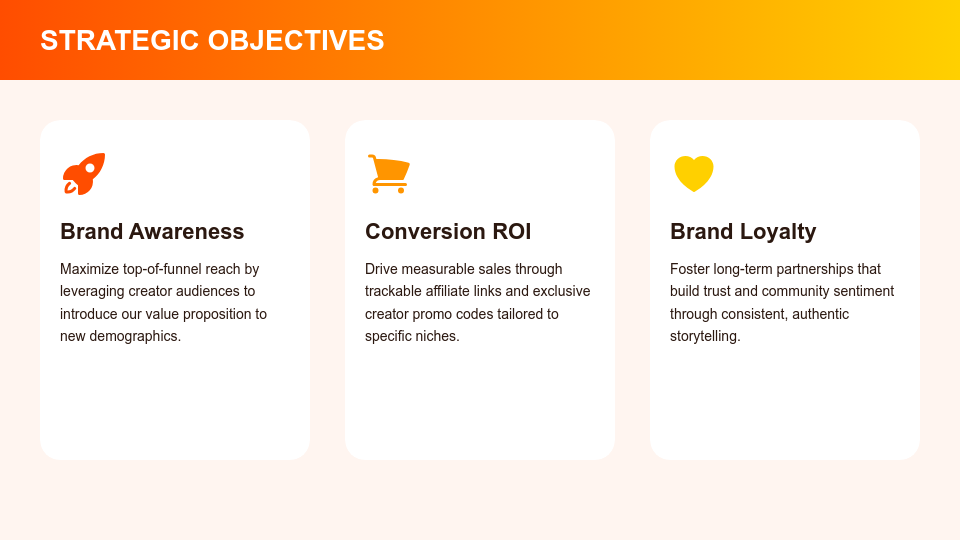 STRATEGIC OBJECTIVES

Brand Awareness

Maximize top-of-funnel reach by leveraging creator audiences to introduce our value proposition to new demographics.

Conversion ROI

Drive measurable sales through trackable affiliate links and exclusive creator promo codes tailored to specific niches.

Brand Loyalty

Foster long-term partnerships that build trust and community sentiment through consistent, authentic storytelling.